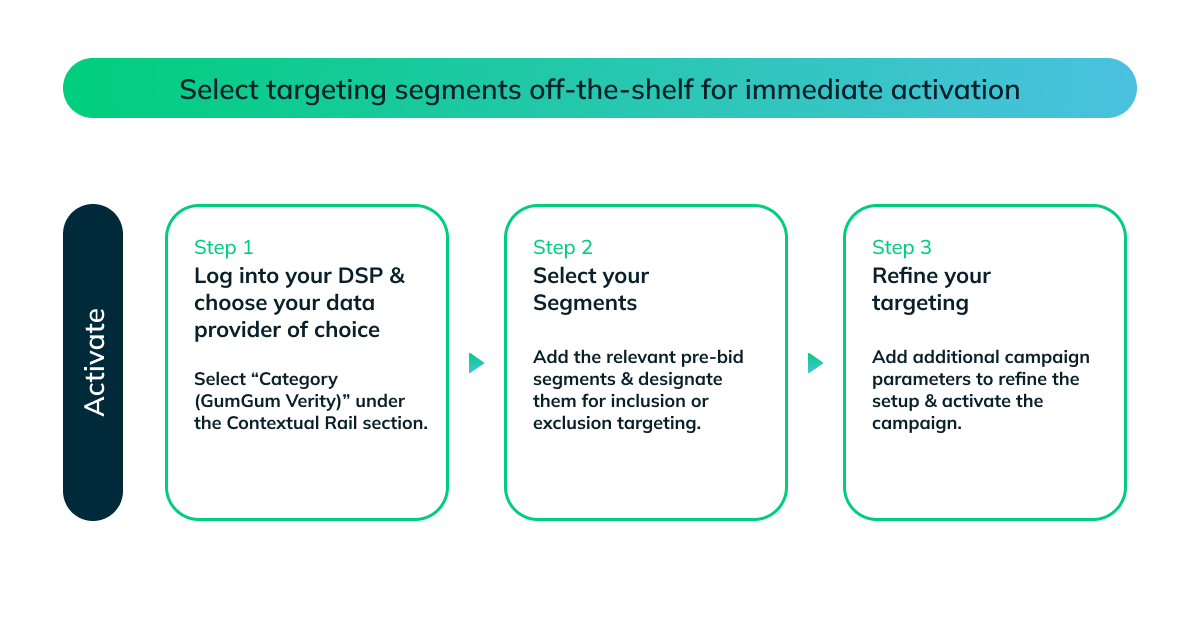 Select targeting segments off-the-shelf for immediate activation

Activate

Step 1
Log into your DSP & choose your data provider of choice

Select “Category (GumGum Verity)” under the Contextual Rail section.

Step 2
Select your Segments

Add the relevant pre-bid segments & designate them for inclusion or exclusion targeting.

Step 3
Refine your targeting

Add additional campaign parameters to refine the setup & activate the campaign.